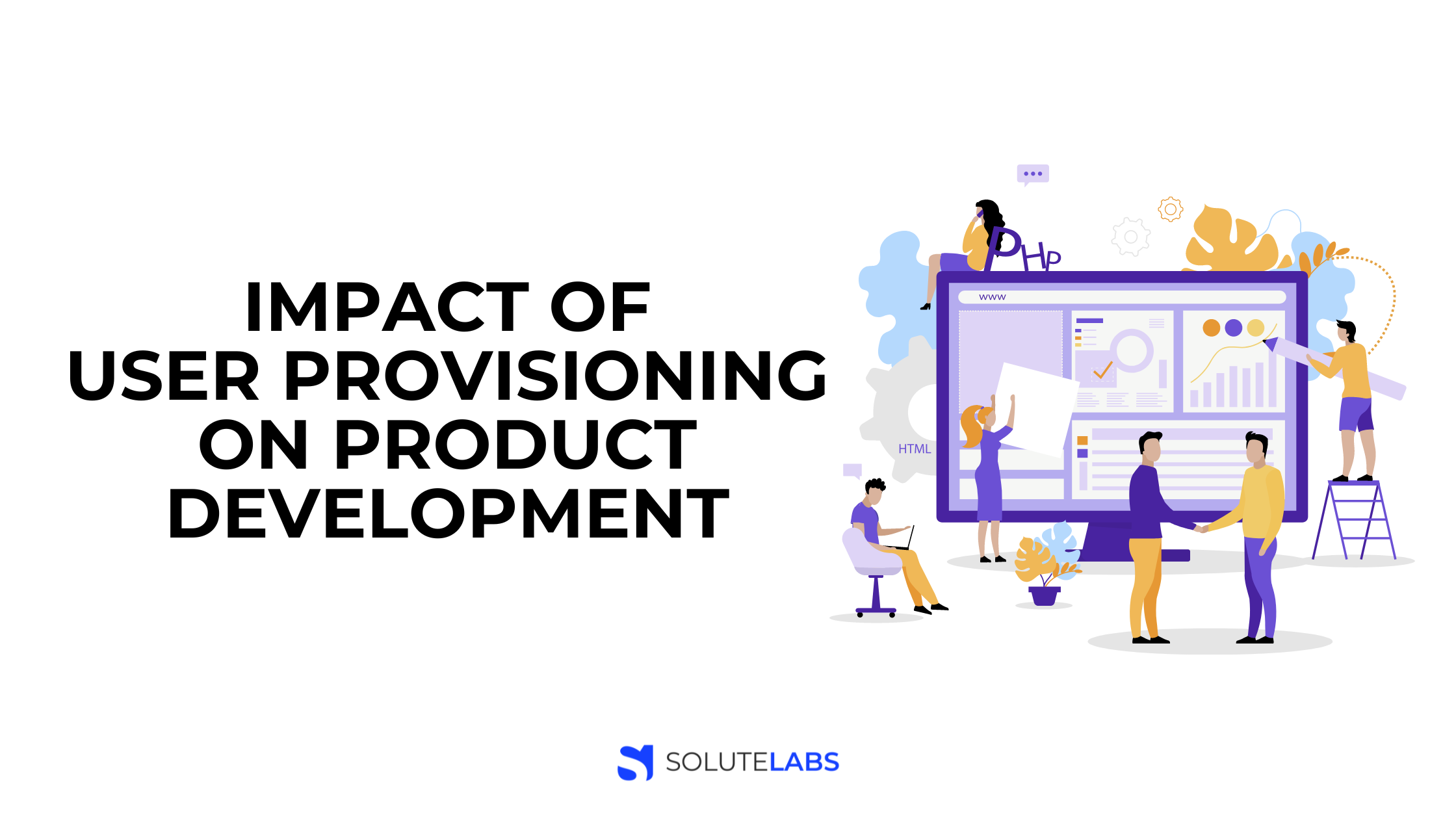 IMPACT OF USER PROVISIONING ON PRODUCT DEVELOPMENT

PHP

www

HTML

SOLUTELABS